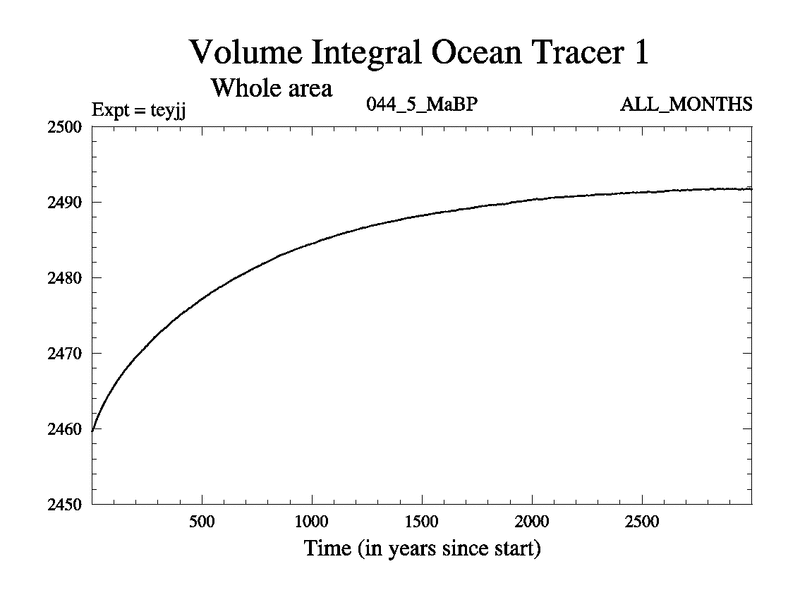 Volume Integral Ocean Tracer 1

Whole area

Expt = teyjj

044_5_MaBP

ALL_MONTHS

2500
2490
2480
2470
2460
2450

500
1000
1500
2000
2500

Time (in years since start)